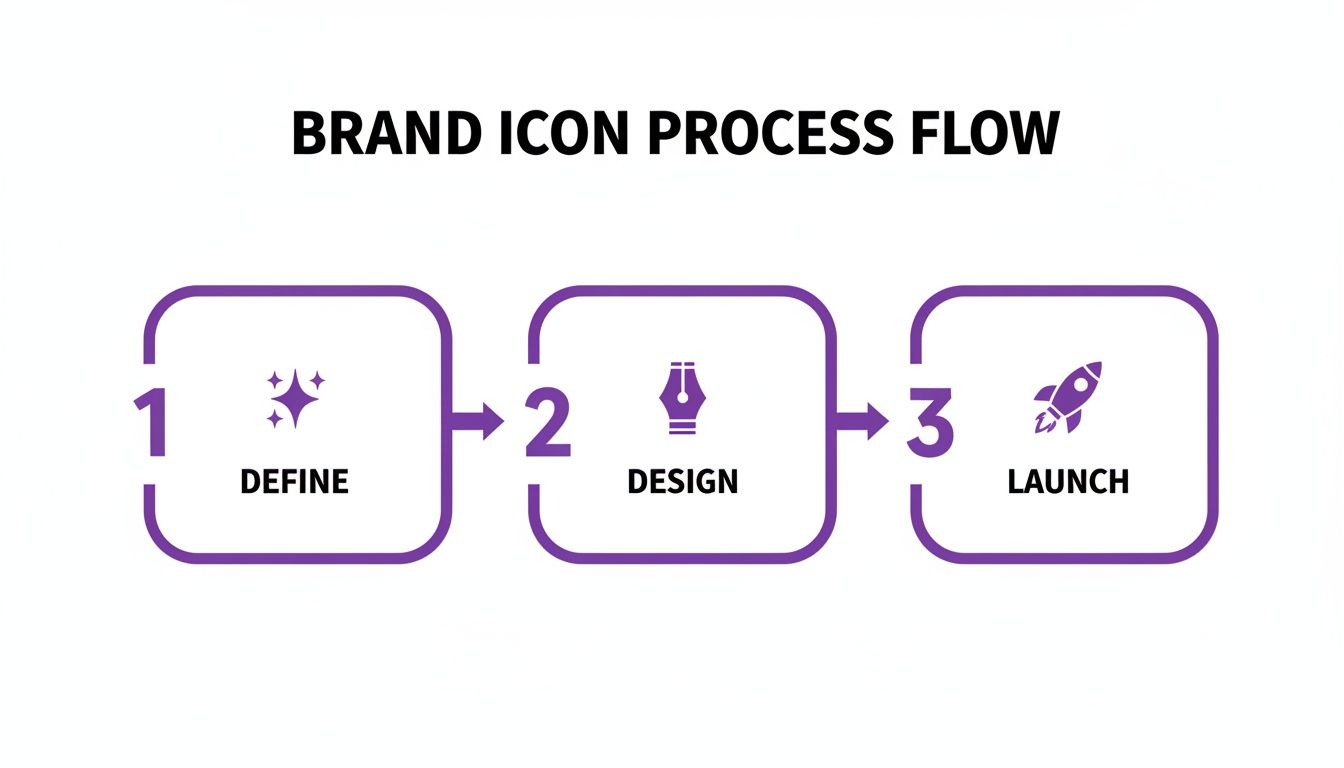 BRAND ICON PROCESS FLOW

1

DEFINE

2

DESIGN

3

LAUNCH